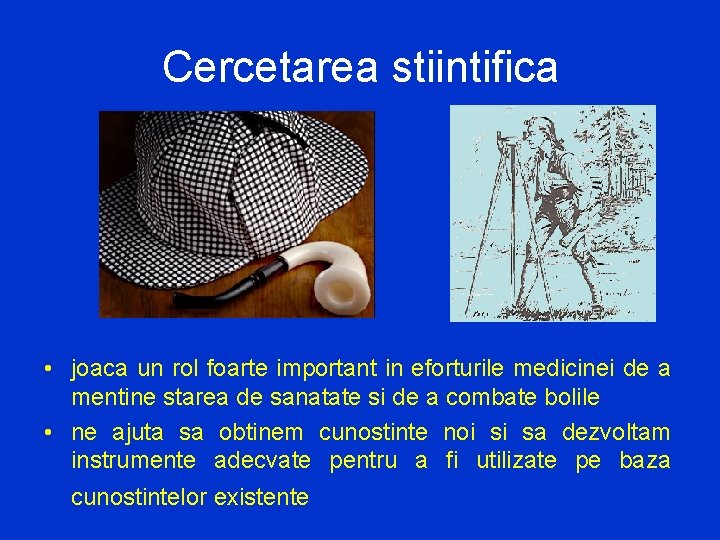 Cercetarea stiintifica

• joaca un rol foarte important in eforturile medicinei de a mentine starea de sanatate si de a combate bolile

• ne ajuta sa obtinem cunostinte noi si sa dezvoltam instrumente adecvate pentru a fi utilizate pe baza cunostintelor existente